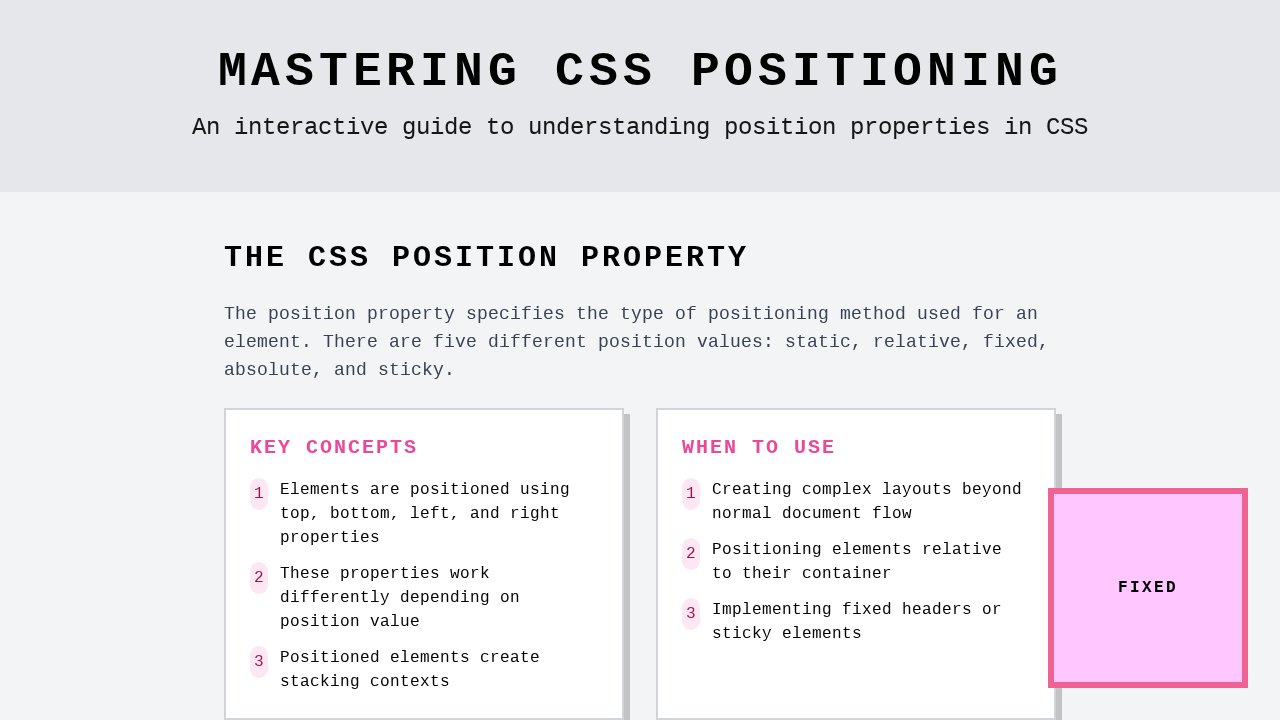 MASTERING CSS POSITIONING

An interactive guide to understanding position properties in CSS

THE CSS POSITION PROPERTY

The position property specifies the type of positioning method used for an element. There are five different position values: static, relative, fixed, absolute, and sticky.

KEY CONCEPTS

1 Elements are positioned using top, bottom, left, and right properties

2 These properties work differently depending on position value

3 Positioned elements create stacking contexts

WHEN TO USE

1 Creating complex layouts beyond normal document flow

2 Positioning elements relative to their container

3 Implementing fixed headers or sticky elements

FIXED